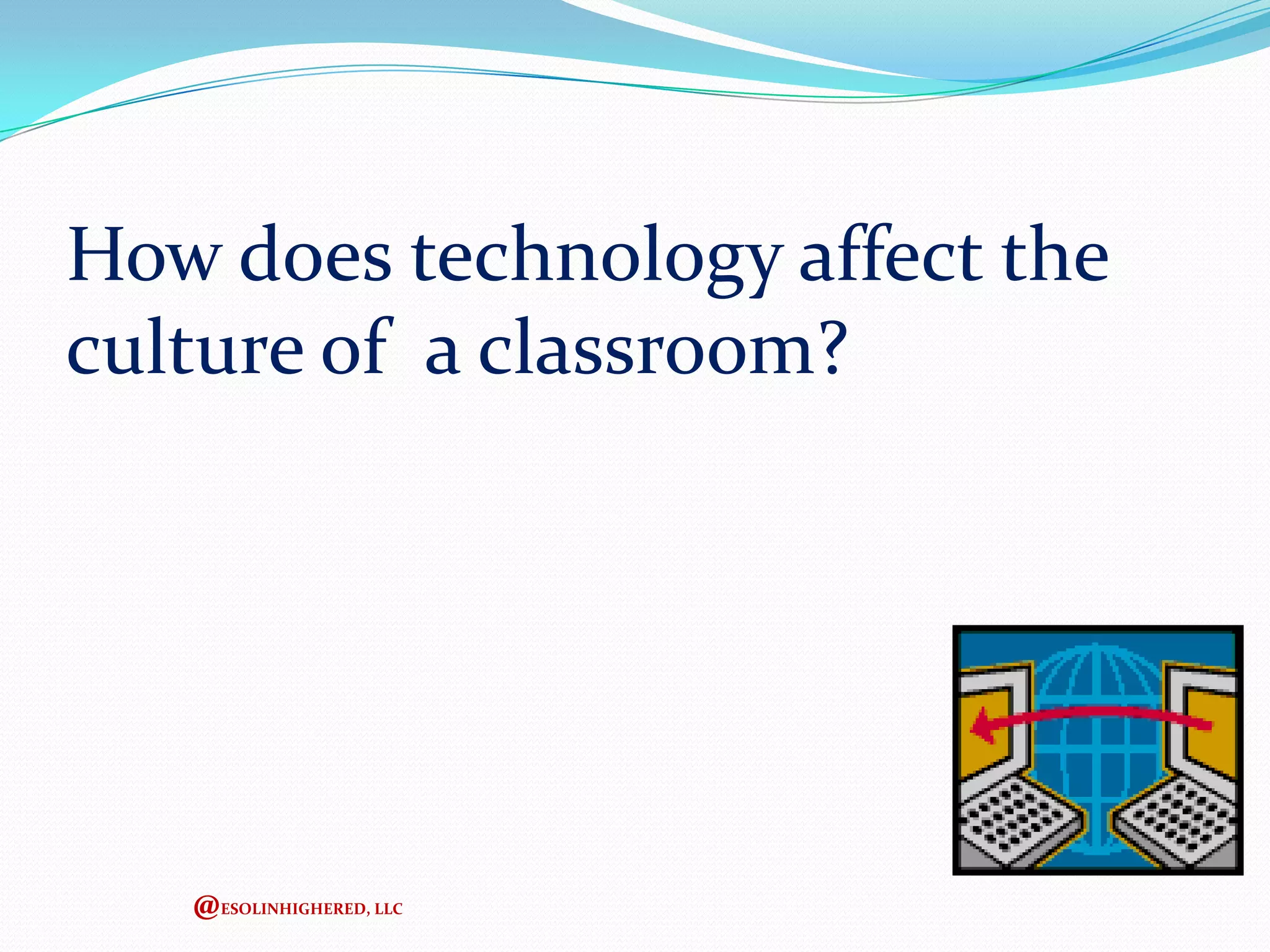 How does technology affect the culture of  a classroom?

@ESOLINHIGHERED, LLC